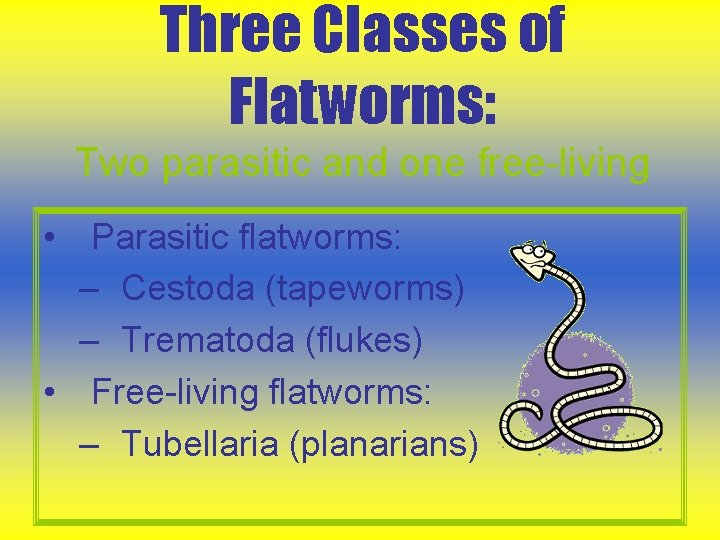 Three Classes of Flatworms:

Two parasitic and one free-living

• Parasitic flatworms:
– Cestoda (tapeworms)
– Trematoda (flukes)
• Free-living flatworms:
– Tubellaria (planarians)